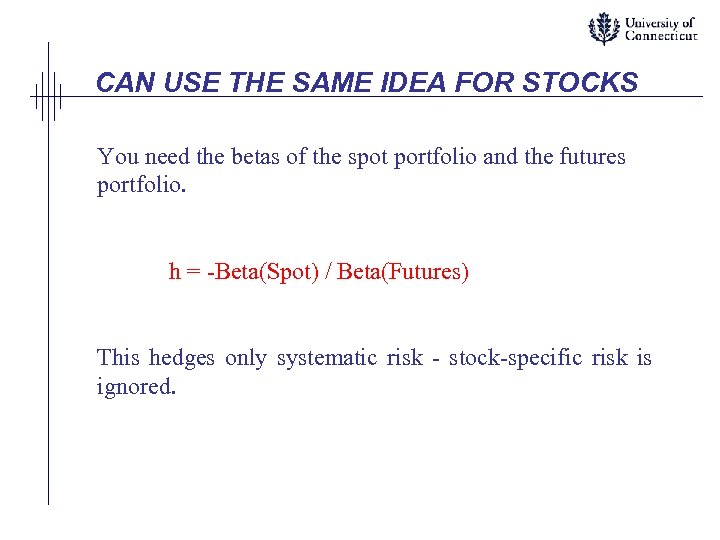 University of Connecticut

CAN USE THE SAME IDEA FOR STOCKS

You need the betas of the spot portfolio and the futures portfolio.

h = -Beta(Spot) / Beta(Futures)

This hedges only systematic risk - stock-specific risk is ignored.